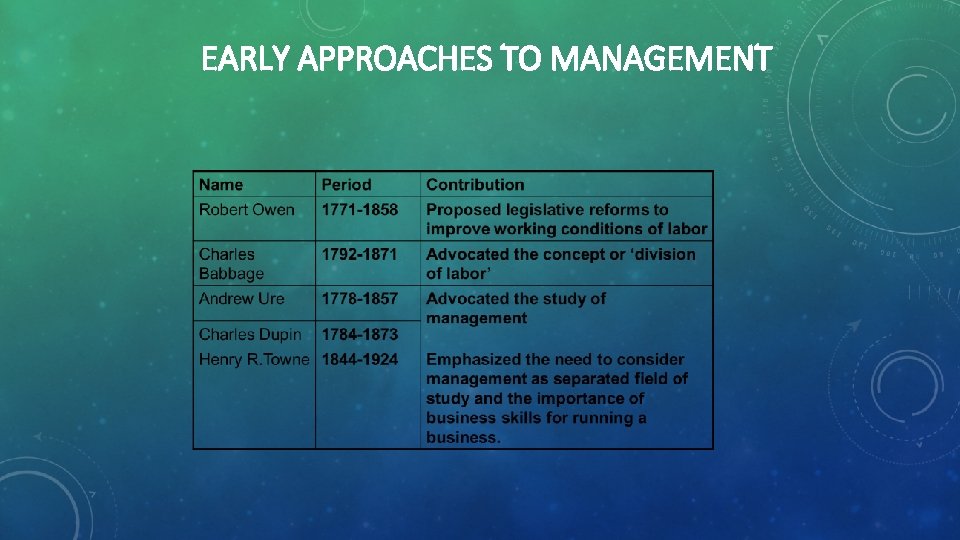 EARLY APPROACHES TO MANAGEMENT

| Name | Period | Contribution |
|---|---|---|
| Robert Owen | 1771-1858 | Proposed legislative reforms to improve working conditions of labor |
| Charles Babbage | 1792-1871 | Advocated the concept or 'division of labor' |
| Andrew Ure | 1778-1857 | Advocated the study of management |
| Charles Dupin | 1784-1873 | |
| Henry R.Towne | 1844-1924 | Emphasized the need to consider management as separated field of study and the importance of business skills for running a business. |